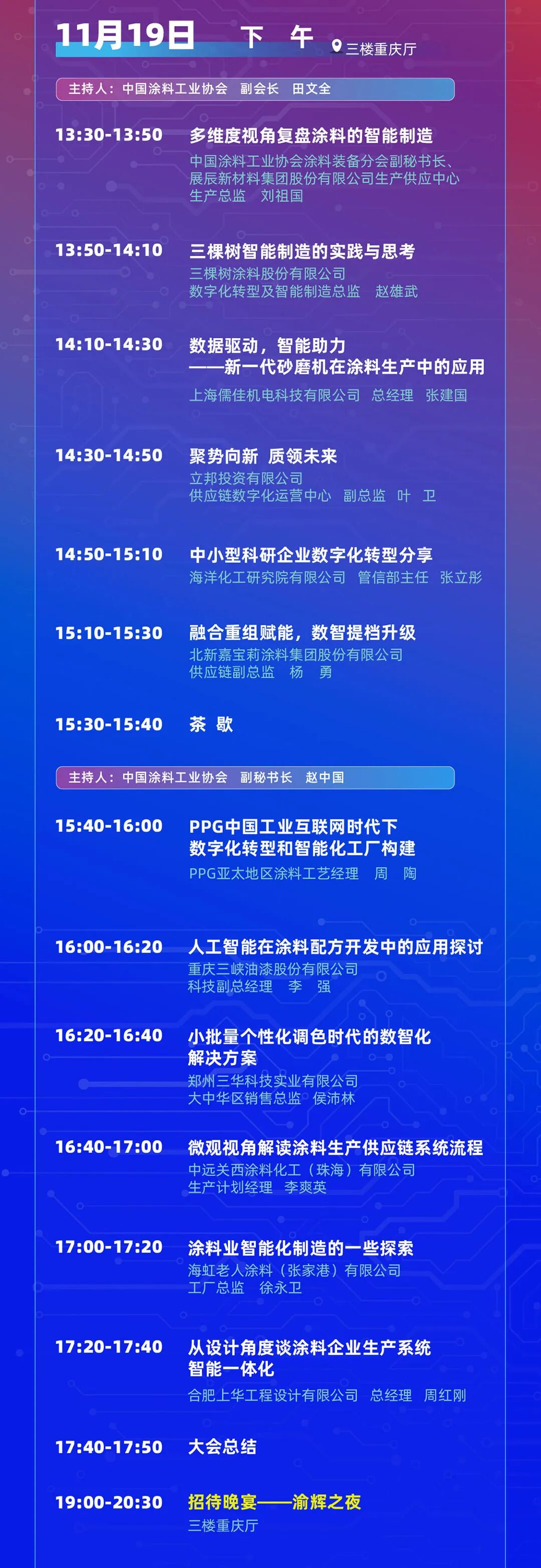 11月19日 下 午

三楼重庆厅

主持人：中国涂料工业协会 副会长 田文全

13:30-13:50 多维度视角复盘涂料的智能制造
中国涂料工业协会涂料装备分会副秘书长、展辰新材料集团股份有限公司生产供应中心生产总监 刘祖国

13:50-14:10 三棵树智能制造的实践与思考
三棵树涂料股份有限公司
数字化转型及智能制造总监 赵雄武

14:10-14:30 数据驱动，智能助力
——新一代砂磨机在涂料生产中的应用
上海儒佳机电科技有限公司 总经理 张建国

14:30-14:50 聚势向新 质领未来
立邦投资有限公司
供应链数字化运营中心 副总监 叶 卫

14:50-15:10 中小型科研企业数字化转型分享
海洋化工研究院有限公司 管信部主任 张立彤

15:10-15:30 融合重组赋能，数智提档升级
北新嘉宝莉涂料集团股份有限公司
供应链副总监 杨 勇

15:30-15:40 茶 歇

主持人：中国涂料工业协会 副秘书长 赵中国

15:40-16:00 PPG中国工业互联网时代下
数字化转型和智能化工厂构建
PPG亚太地区涂料工艺经理 周 陶

16:00-16:20 人工智能在涂料配方开发中的应用探讨
重庆三峡油漆股份有限公司
科技副总经理 李 强

16:20-16:40 小批量个性化调色时代的数智化解决方案
郑州三华科技实业有限公司
大中华区销售总监 侯沛林

16:40-17:00 微观视角解读涂料生产供应链系统流程
中远关西涂料化工（珠海）有限公司
生产计划经理 李爽英

17:00-17:20 涂料业智能化制造的一些探索
海虹老人涂料（张家港）有限公司
工厂总监 徐永卫

17:20-17:40 从设计角度谈涂料企业生产系统智能一体化
合肥上华工程设计有限公司 总经理 周红刚

17:40-17:50 大会总结

19:00-20:30 招待晚宴——渝辉之夜
三楼重庆厅